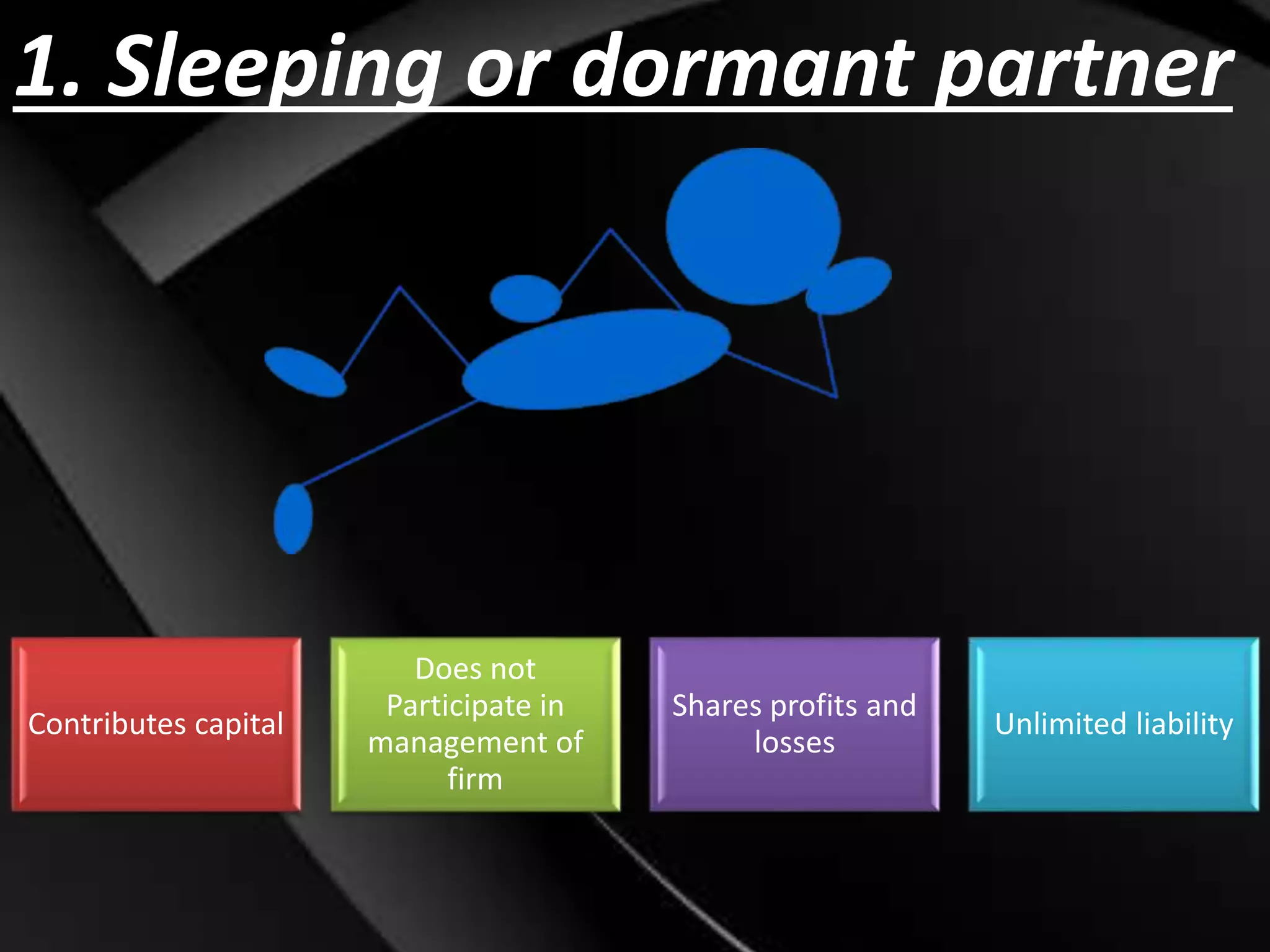 1. Sleeping or dormant partner

Contributes capital

Does not Participate in management of firm

Shares profits and losses

Unlimited liability